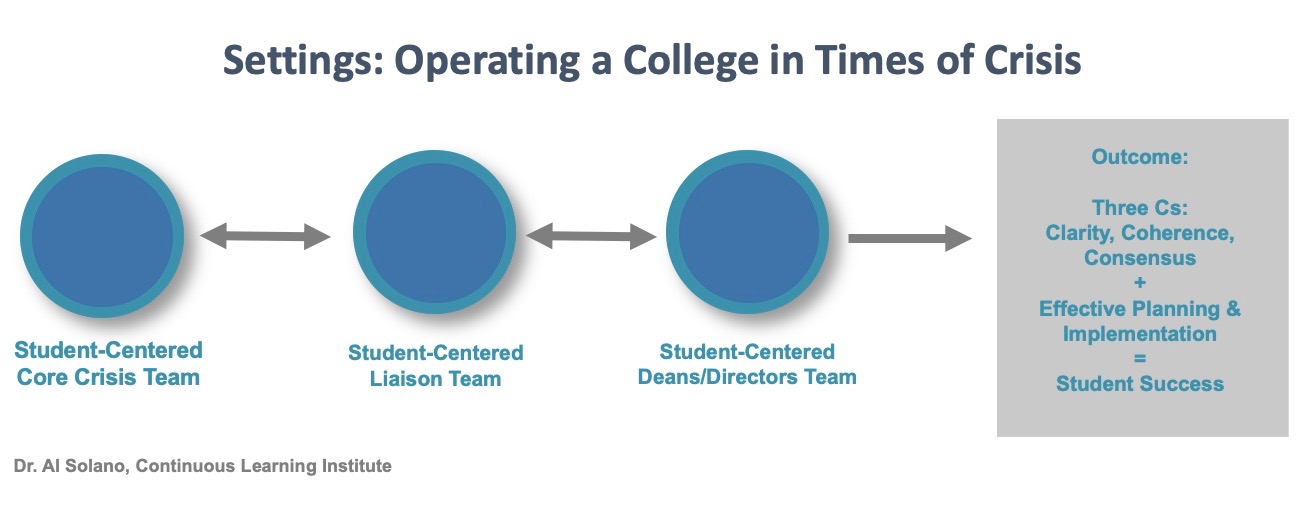 Settings: Operating a College in Times of Crisis

Student-Centered Core Crisis Team

Student-Centered Liaison Team

Student-Centered Deans/Directors Team

Outcome:

Three Cs:
Clarity, Coherence, Consensus
+
Effective Planning & Implementation
=
Student Success

Dr. Al Solano, Continuous Learning Institute